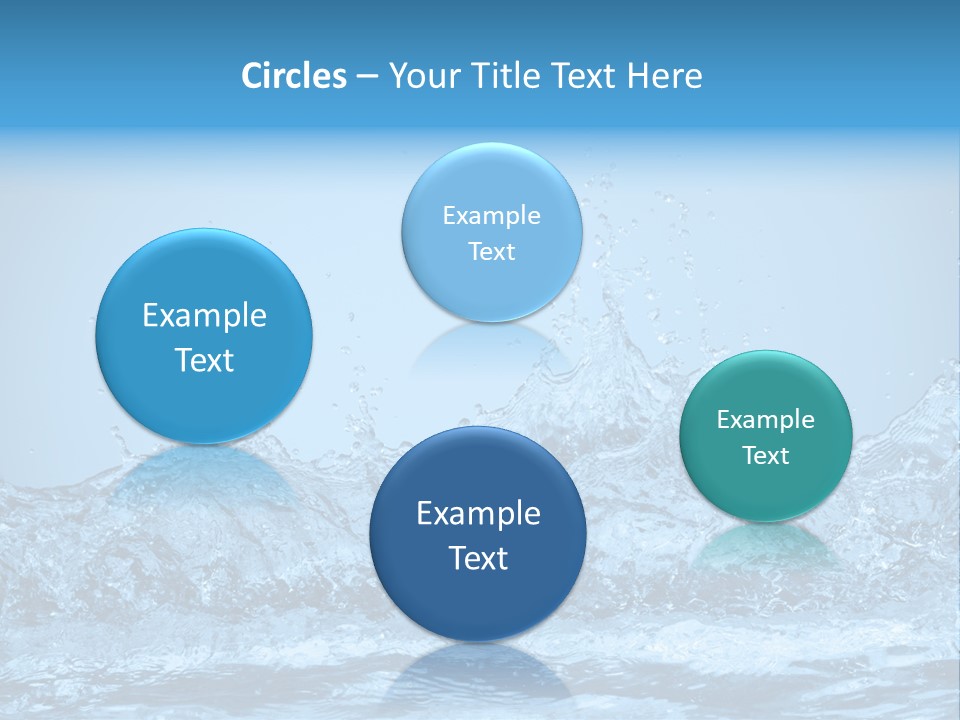 Circles – Your Title Text Here

Example Text

Example Text

Example Text

Example Text